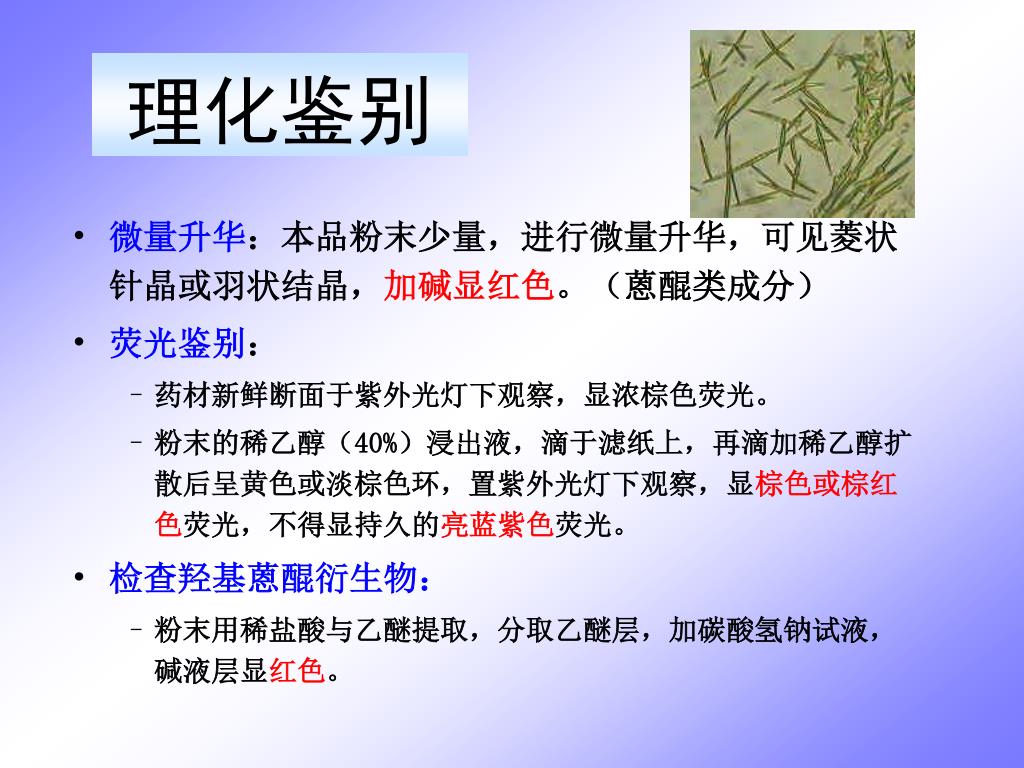 理化鉴别

• 微量升华：本品粉末少量，进行微量升华，可见菱状针晶或羽状结晶，加碱显红色。（蒽醌类成分）

• 荧光鉴别：

– 药材新鲜断面于紫外光灯下观察，显浓棕色荧光。

– 粉末的稀乙醇（40%）浸出液，滴于滤纸上，再滴加稀乙醇扩散后呈黄色或淡棕色环，置紫外光灯下观察，显棕色或棕红色荧光，不得显持久的亮蓝紫色荧光。

• 检查羟基蒽醌衍生物：

– 粉末用稀盐酸与乙醚提取，分取乙醚层，加碳酸氢钠试液，碱液层显红色。